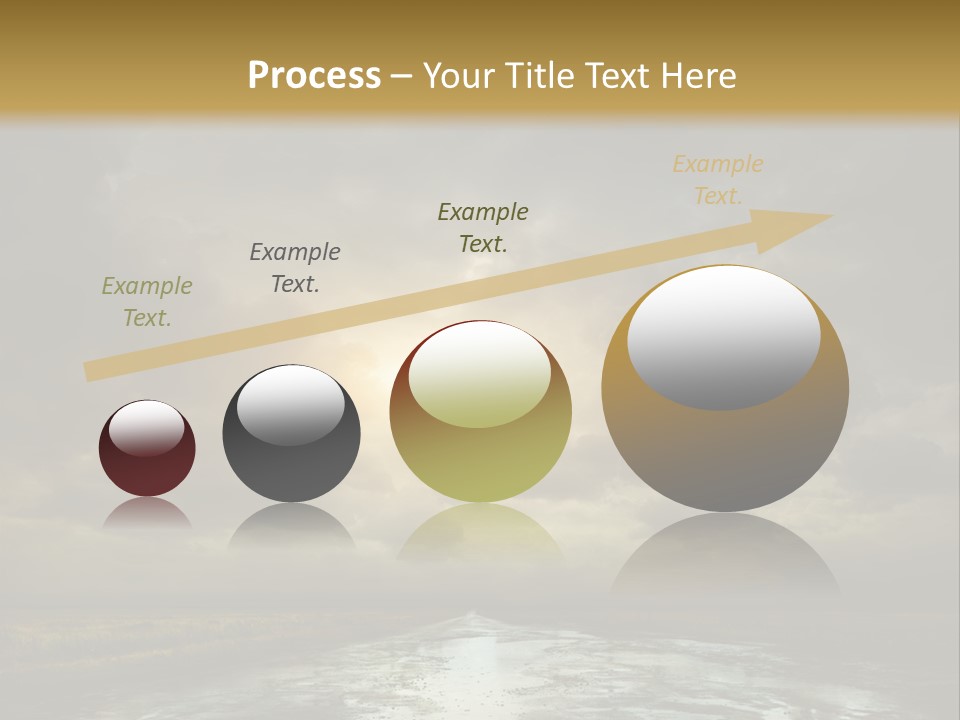 Process – Your Title Text Here

Example Text.

Example Text.

Example Text.

Example Text.